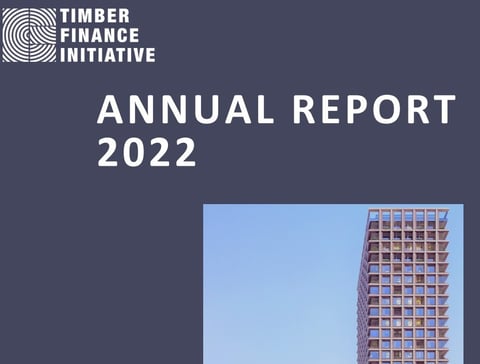 TIMBER
FINANCE
INITIATIVE

ANNUAL REPORT
2022